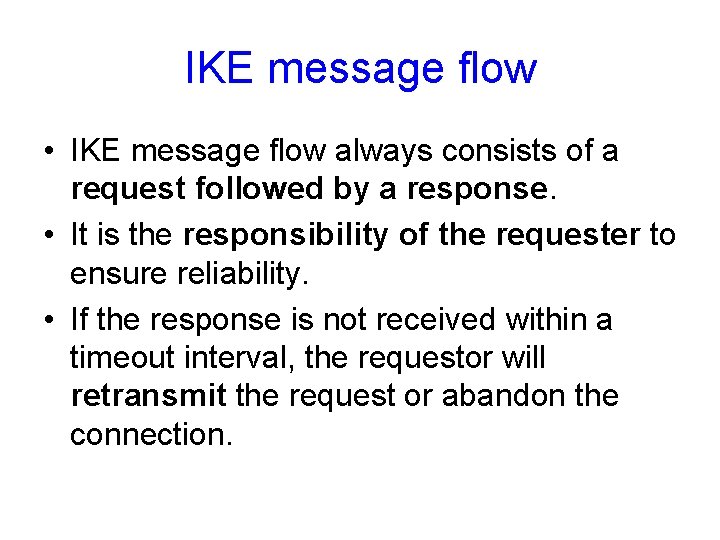 IKE message flow

• IKE message flow always consists of a request followed by a response.

• It is the responsibility of the requester to ensure reliability.

• If the response is not received within a timeout interval, the requestor will retransmit the request or abandon the connection.